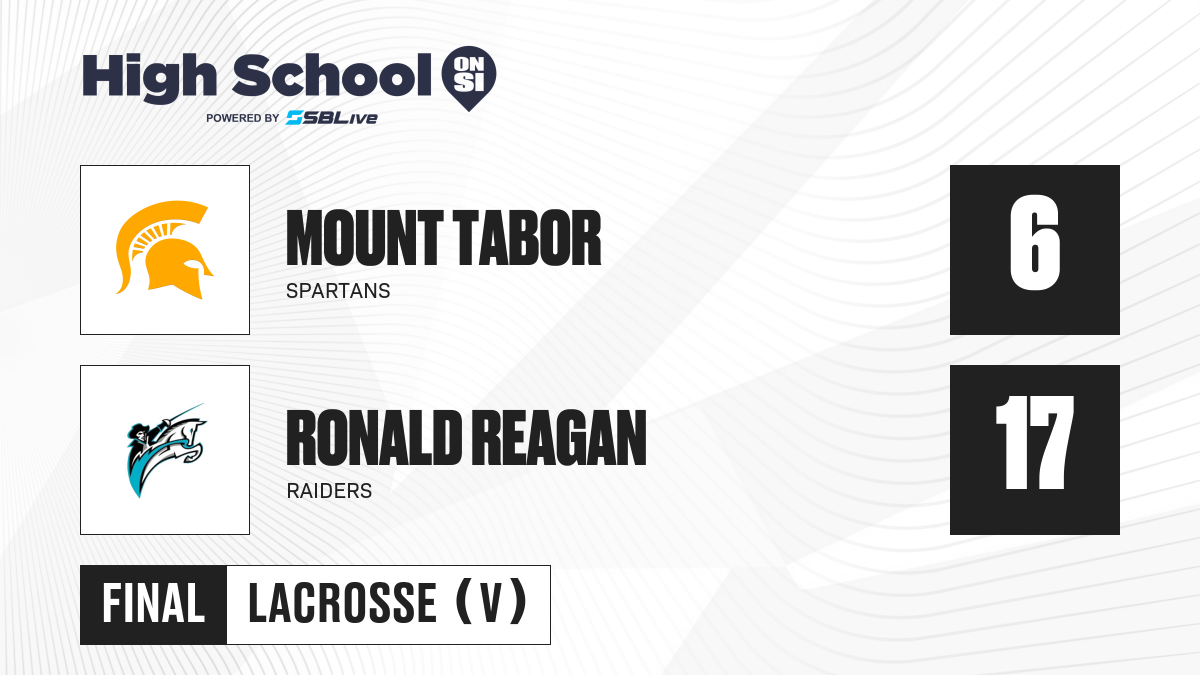 High School ON SI
POWERED BY SBLive

MOUNT TABOR
SPARTANS

6

RONALD REAGAN
RAIDERS

17

FINAL LACROSSE (V)